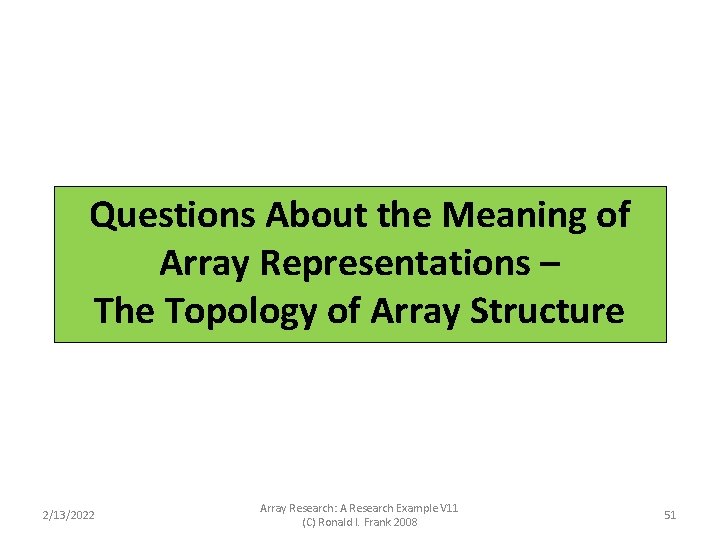 Questions About the Meaning of Array Representations – The Topology of Array Structure

2/13/2022

Array Research: A Research Example V11
(C) Ronald I. Frank 2008

51